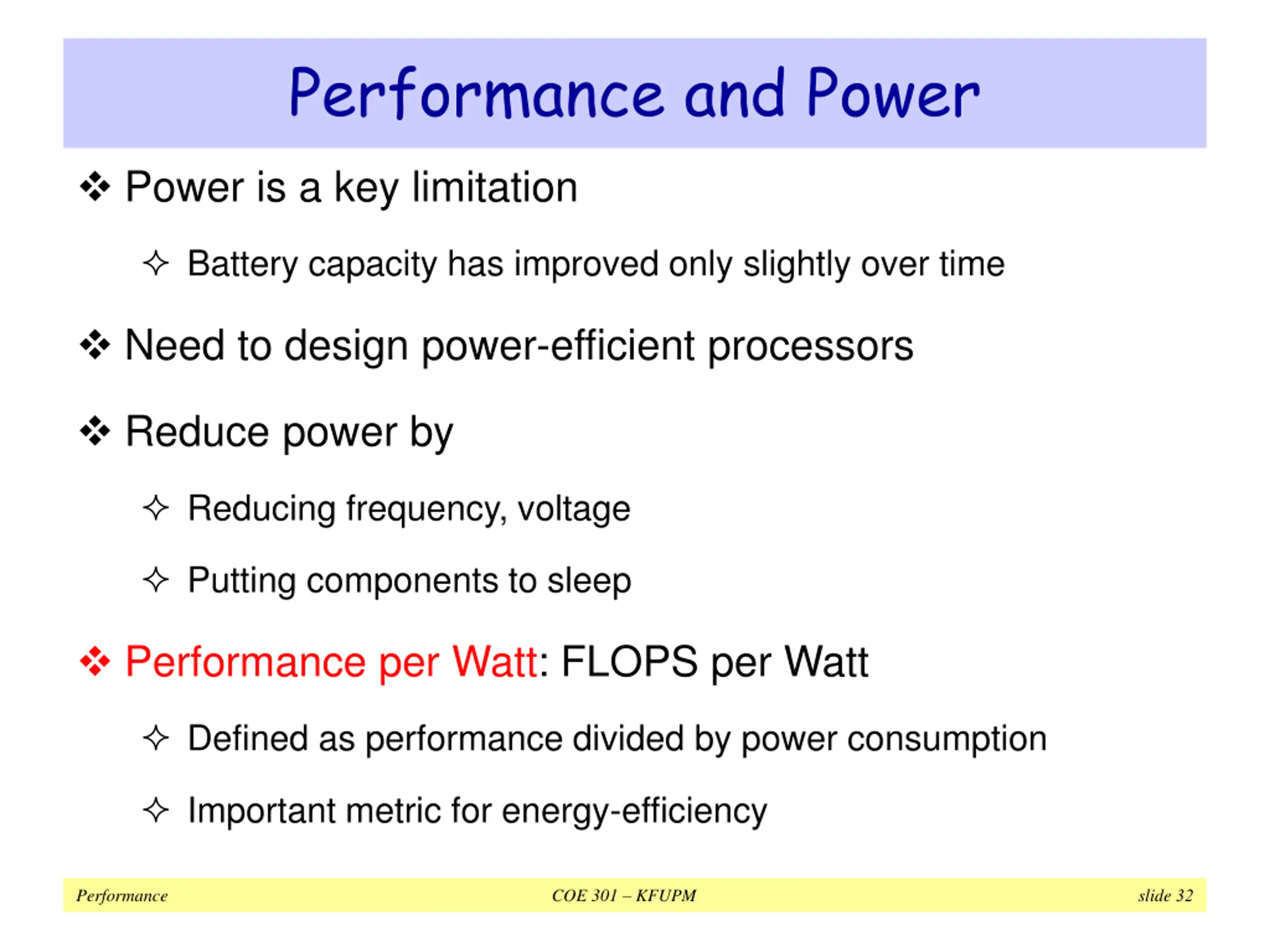 Performance and Power

❖ Power is a key limitation

✧ Battery capacity has improved only slightly over time

❖ Need to design power-efficient processors

❖ Reduce power by

✧ Reducing frequency, voltage

✧ Putting components to sleep

❖ Performance per Watt: FLOPS per Watt

✧ Defined as performance divided by power consumption

✧ Important metric for energy-efficiency

Performance COE 301 – KFUPM slide 32